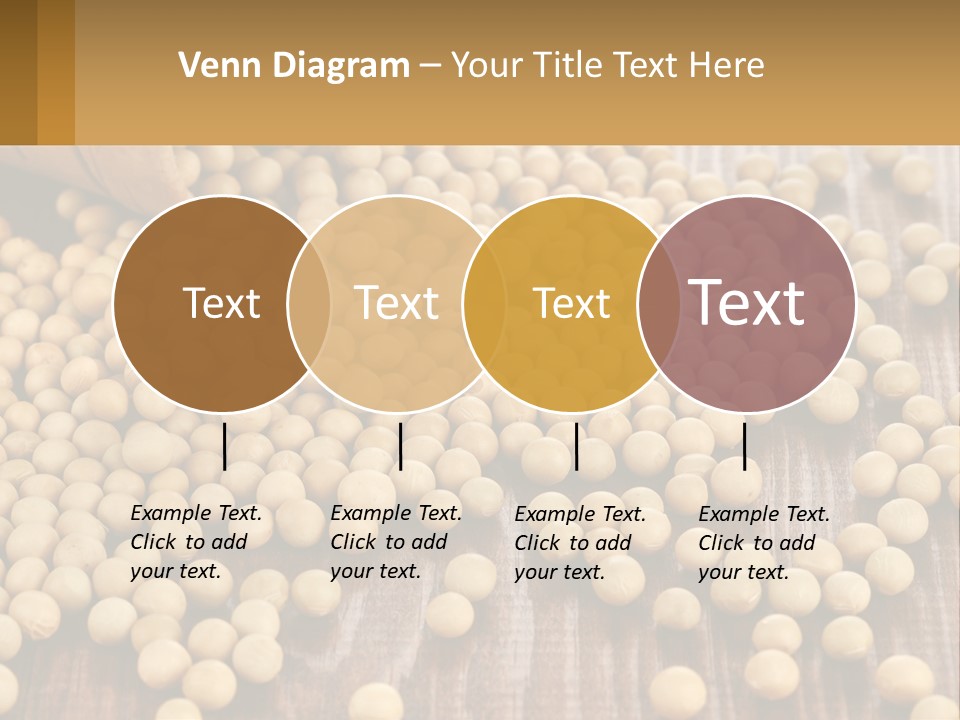 Venn Diagram – Your Title Text Here

Text

Text

Text

Text

Example Text. Click to add your text.

Example Text. Click to add your text.

Example Text. Click to add your text.

Example Text. Click to add your text.